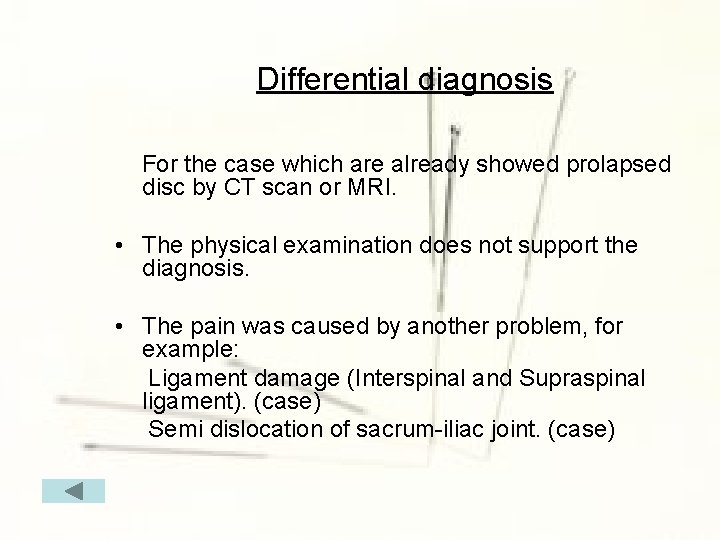 Differential diagnosis

For the case which are already showed prolapsed disc by CT scan or MRI.

• The physical examination does not support the diagnosis.

• The pain was caused by another problem, for example:

Ligament damage (Interspinal and Supraspinal ligament). (case)

Semi dislocation of sacrum-iliac joint. (case)